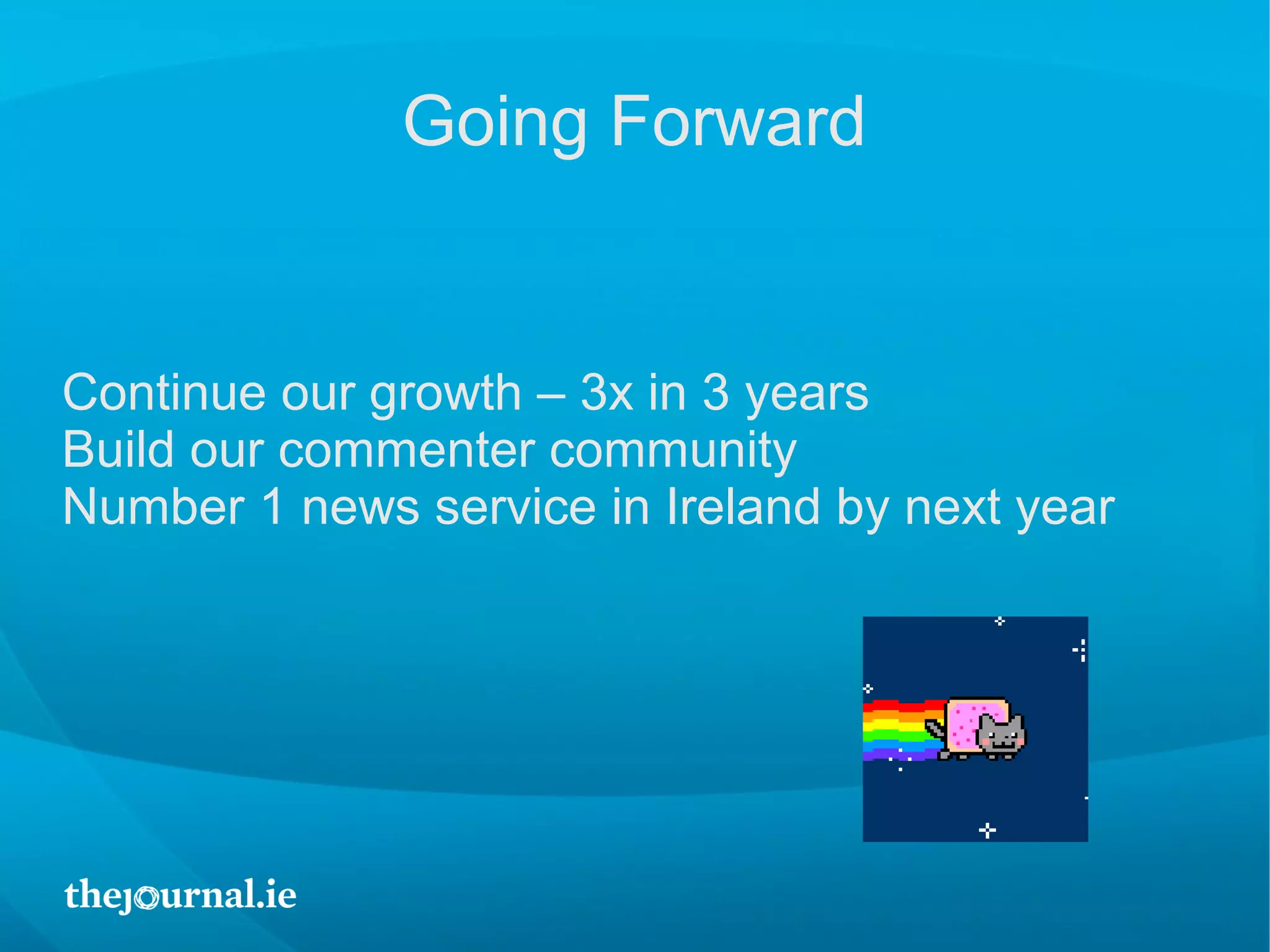 Going Forward

Continue our growth – 3x in 3 years
Build our commenter community
Number 1 news service in Ireland by next year

thejournal.ie